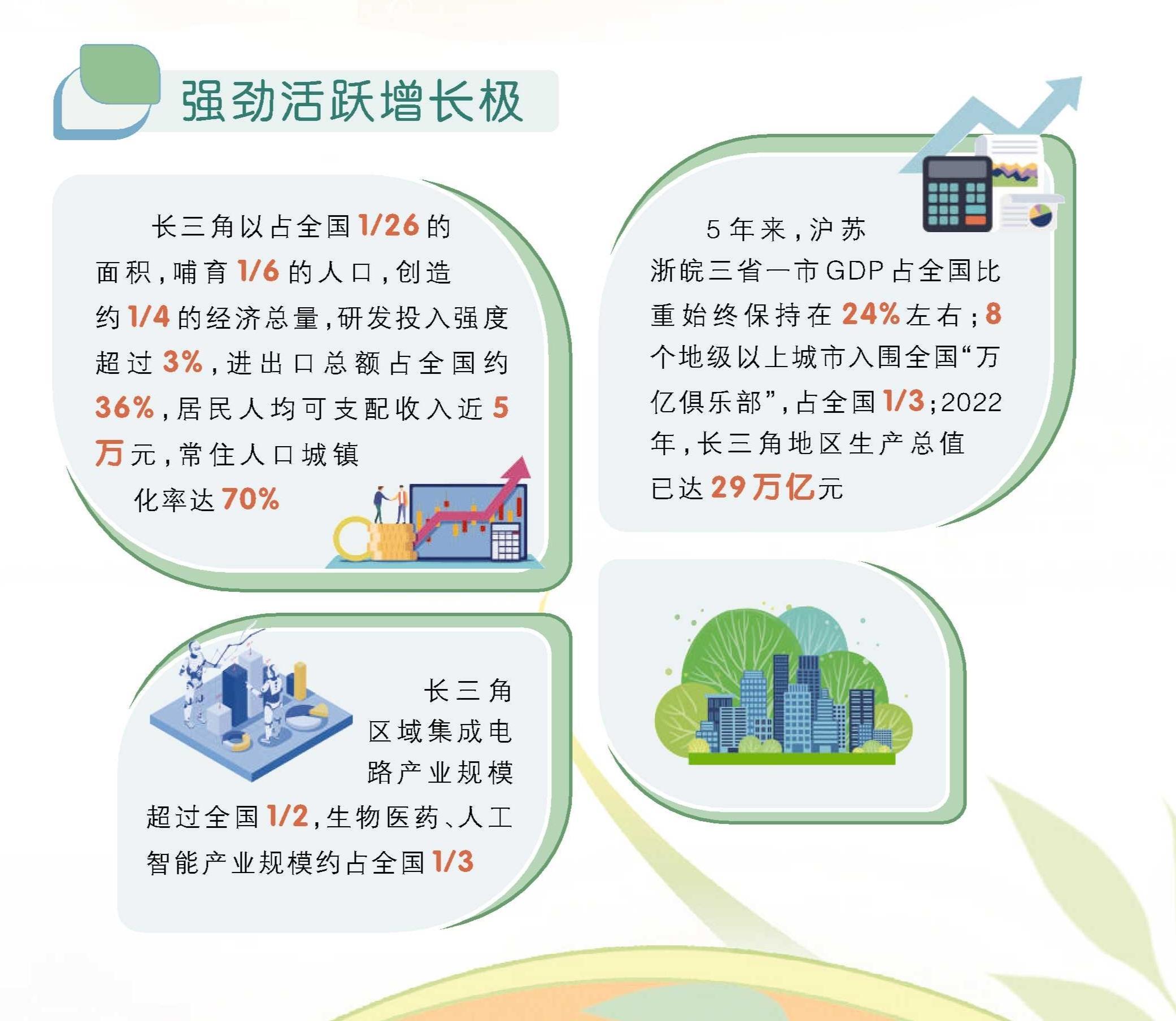 强劲活跃增长极

长三角以占全国1/26的面积，哺育1/6的人口，创造约1/4的经济总量，研发投入强度超过3%，进出口总额占全国约36%，居民人均可支配收入近5万元，常住人口城镇化率达70%

5年来，沪苏浙皖三省一市GDP占全国比重始终保持在24%左右；8个地级以上城市入围全国“万亿俱乐部”，占全国1/3；2022年，长三角地区生产总值已达29万亿元

长三角区域集成电路产业规模超过全国1/2，生物医药、人工智能产业规模约占全国1/3